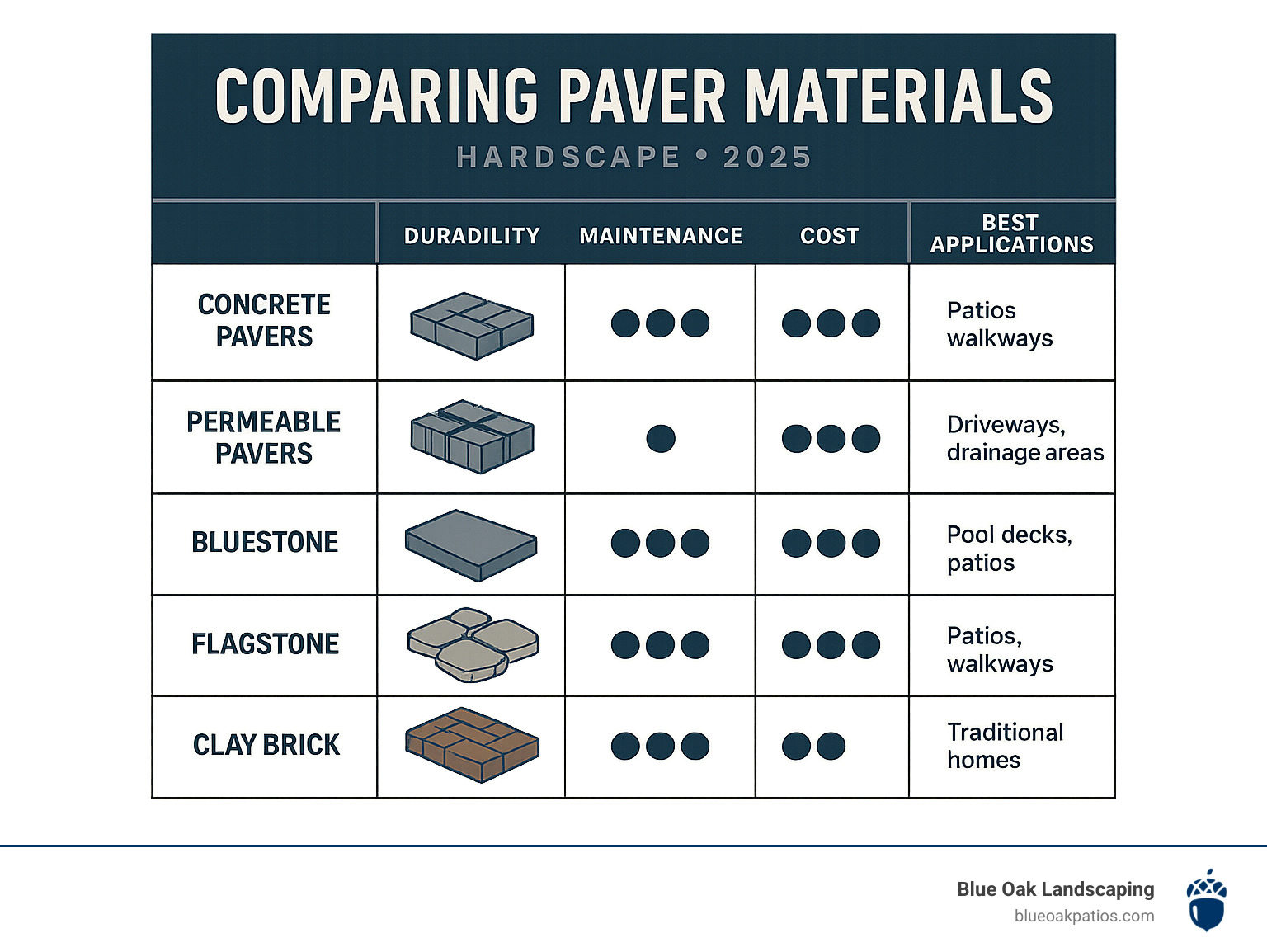 COMPARING PAVER MATERIALS

HARDSCAPE • 2025

| | DURADILITY | MAINTENANCE | COST | BEST APPLICATIONS |
|---|---|---|---|---|
| CONCRETE PAVERS | | ●●● | ●●● | Patios walkways |
| PERMEABLE PAVERS | | ● | ●●● | Driveways, drainage areas |
| BLUESTONE | | ●●● | ●●● | Pool decks, patios |
| FLAGSTONE | | ●●● | ●●● | Patios, walkways |
| CLAY BRICK | | ●●● | ●● | Traditional homes |

Blue Oak Landscaping
blueoakpatios.com